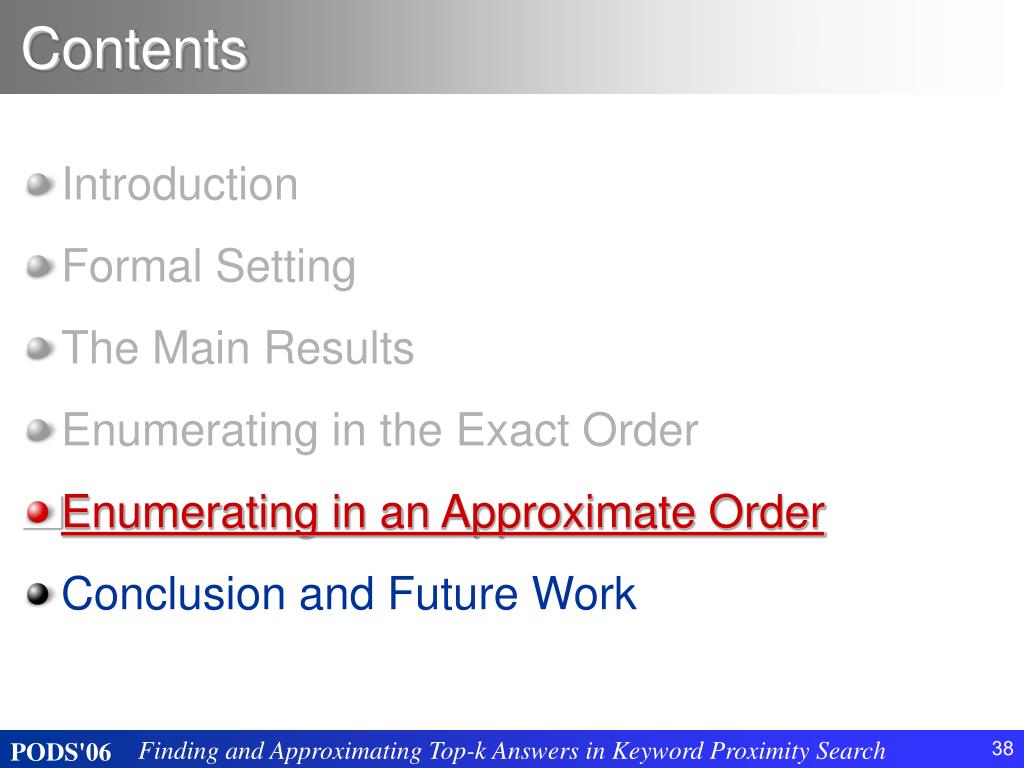 Contents

Introduction

Formal Setting

The Main Results

Enumerating in the Exact Order

Enumerating in an Approximate Order

Conclusion and Future Work

PODS'06 Finding and Approximating Top-k Answers in Keyword Proximity Search 38